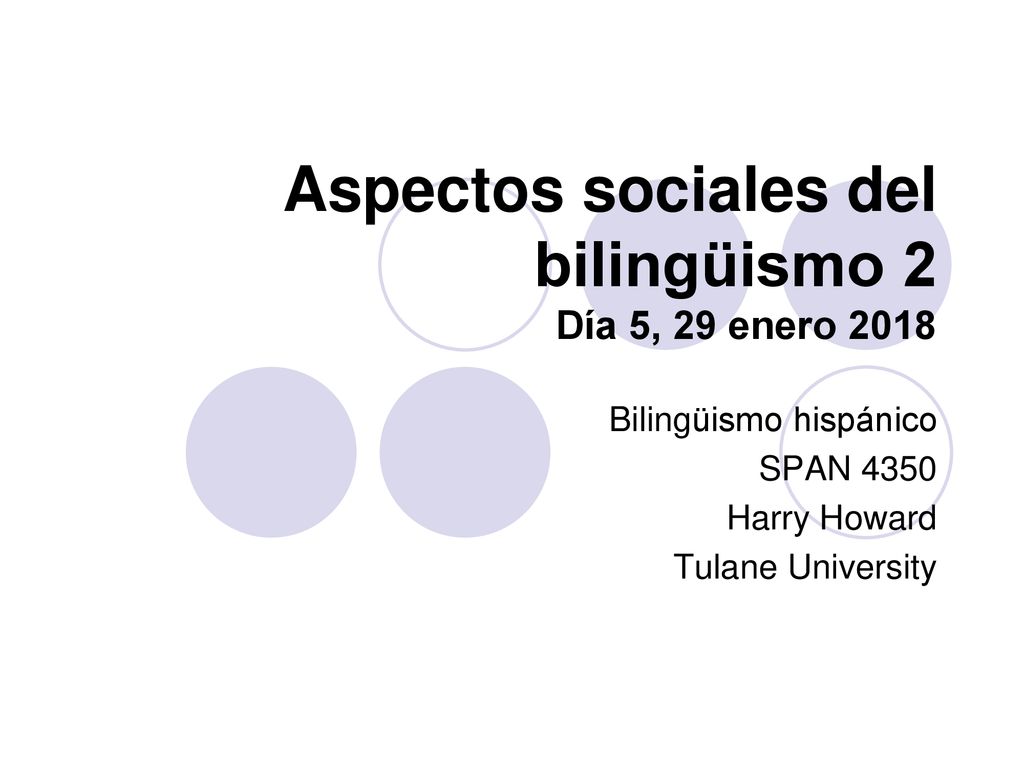 Aspectos sociales del bilingüismo 2
Día 5, 29 enero 2018

Bilingüismo hispánico
SPAN 4350
Harry Howard
Tulane University